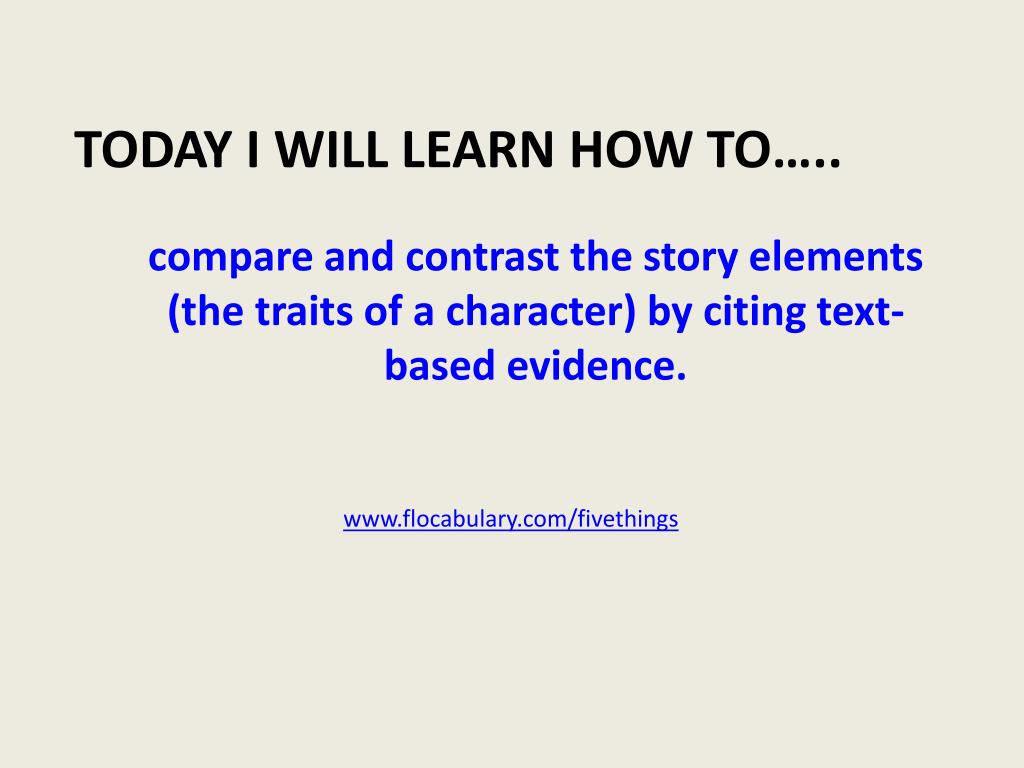 TODAY I WILL LEARN HOW TO…..

compare and contrast the story elements (the traits of a character) by citing text-based evidence.

www.flocabulary.com/fivethings